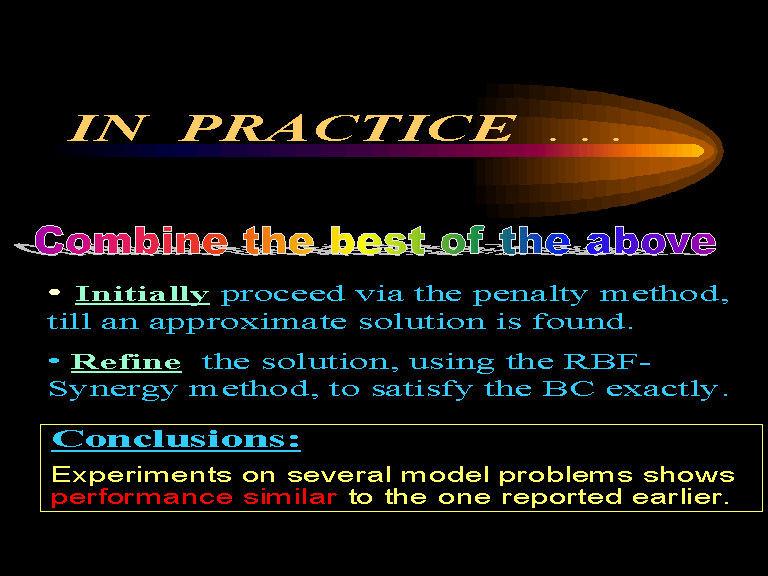 IN PRACTICE . . .

Combine the best of the above

• Initially proceed via the penalty method, till an approximate solution is found.

• Refine the solution, using the RBF-Synergy method, to satisfy the BC exactly.

Conclusions:

Experiments on several model problems shows performance similar to the one reported earlier.